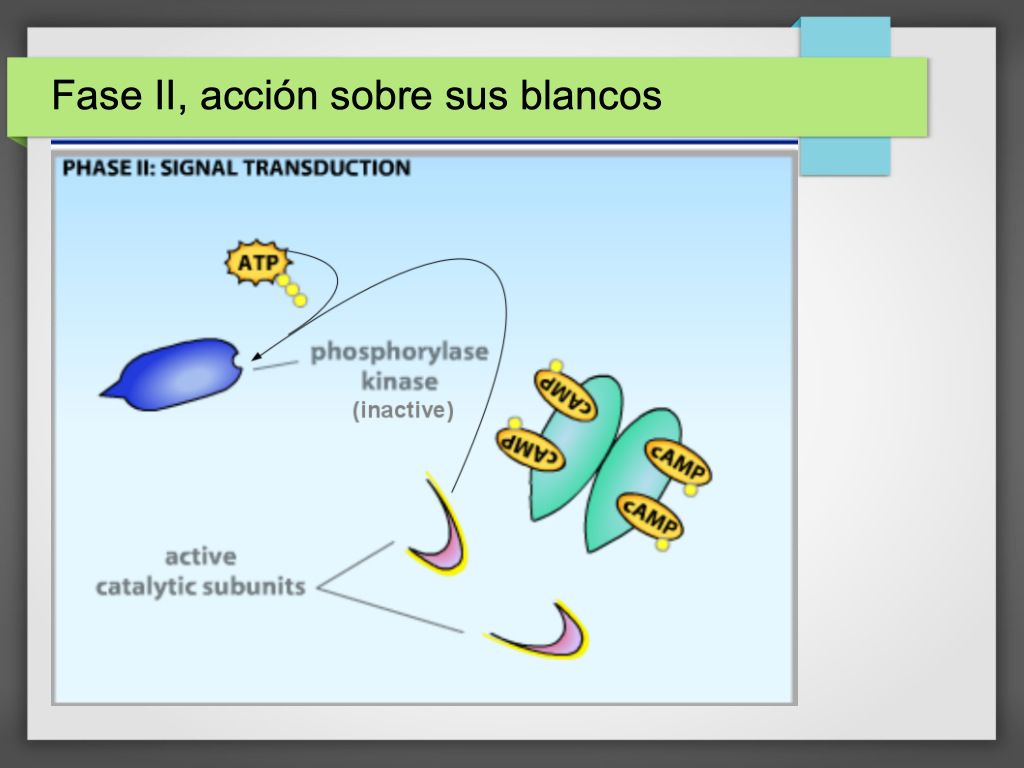 Fase II, acción sobre sus blancos

PHASE II: SIGNAL TRANSDUCTION

ATP

phosphorylase kinase (inactive)

cAMP

cAMP

cAMP

cAMP

active catalytic subunits